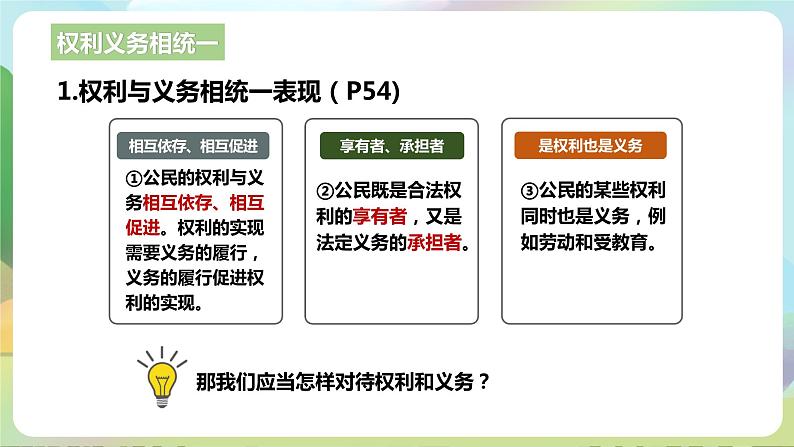 权利义务相统一

1.权利与义务相统一表现（P54)

相互依存、相互促进

①公民的权利与义务相互依存、相互促进。权利的实现需要义务的履行，义务的履行促进权利的实现。

享有者、承担者

②公民既是合法权利的享有者，又是法定义务的承担者。

是权利也是义务

③公民的某些权利同时也是义务，例如劳动和受教育。

那我们应当怎样对待权利和义务？